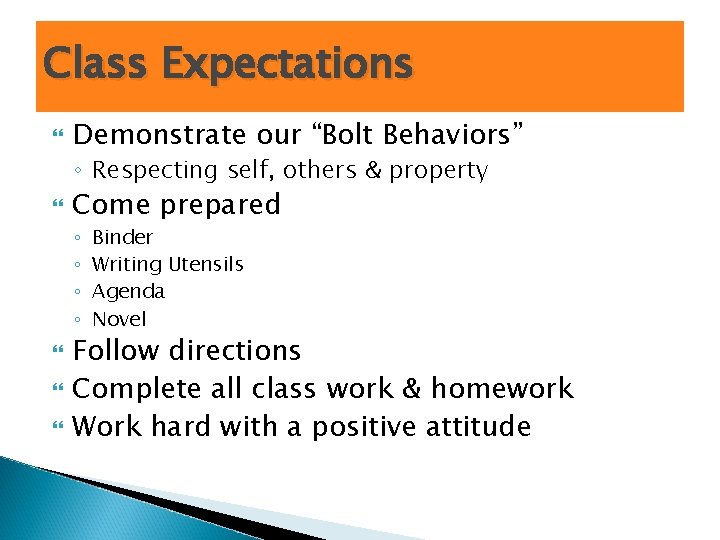 Class Expectations

Demonstrate our “Bolt Behaviors”
◦ Respecting self, others & property

Come prepared
◦ Binder
◦ Writing Utensils
◦ Agenda
◦ Novel

Follow directions

Complete all class work & homework

Work hard with a positive attitude